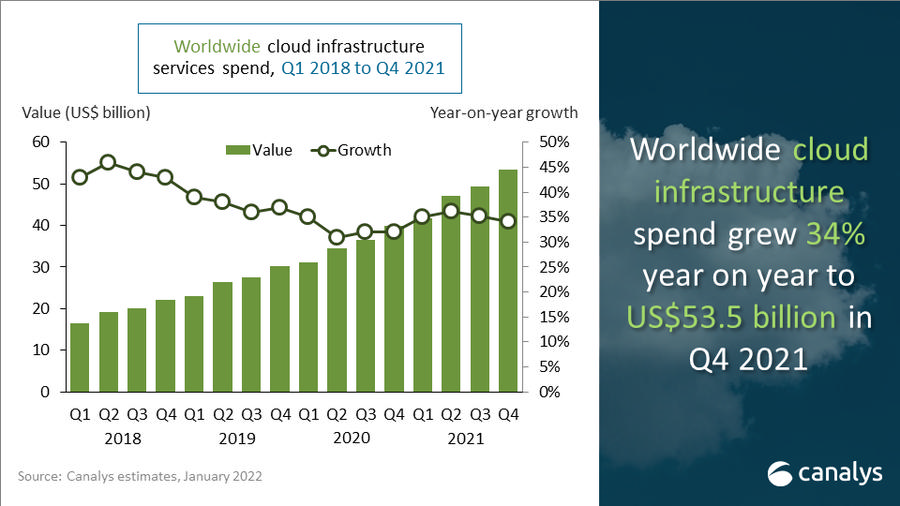 Worldwide cloud infrastructure services spend, Q1 2018 to Q4 2021

Value (US$ billion)

Year-on-year growth

Value
Growth

60
50
40
30
20
10
0

50%
45%
40%
35%
30%
25%
20%
15%
10%
5%
0%

Q1 Q2 Q3 Q4 Q1 Q2 Q3 Q4 Q1 Q2 Q3 Q4 Q1 Q2 Q3 Q4
2018 2019 2020 2021

Source: Canalys estimates, January 2022

Worldwide cloud infrastructure spend grew 34% year on year to US$53.5 billion in Q4 2021

canalys